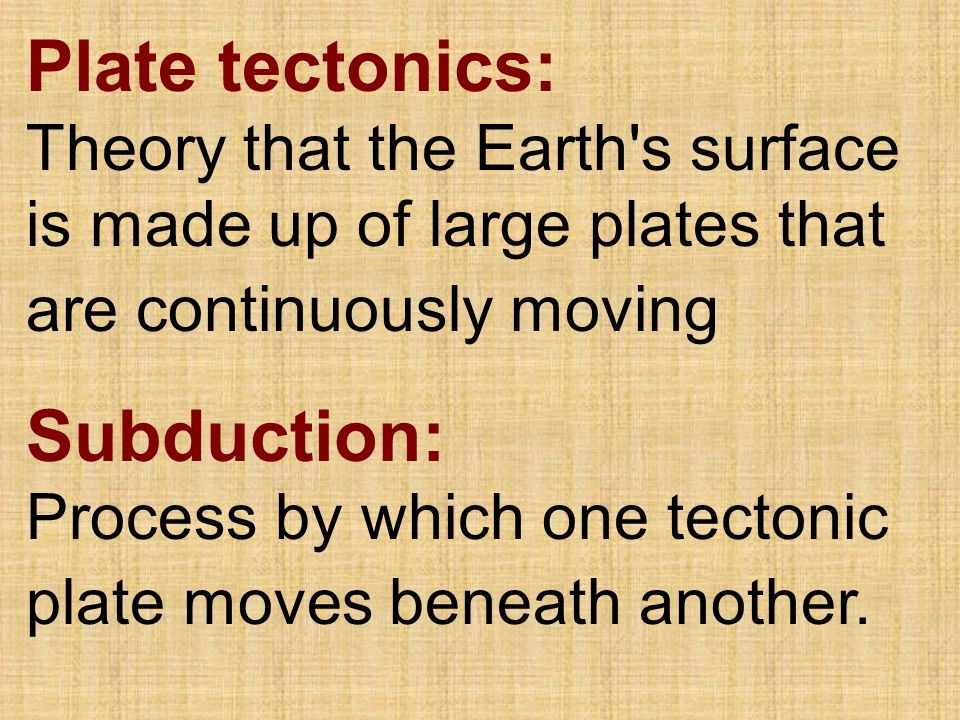 Plate tectonics:
Theory that the Earth's surface is made up of large plates that are continuously moving

Subduction:
Process by which one tectonic plate moves beneath another.